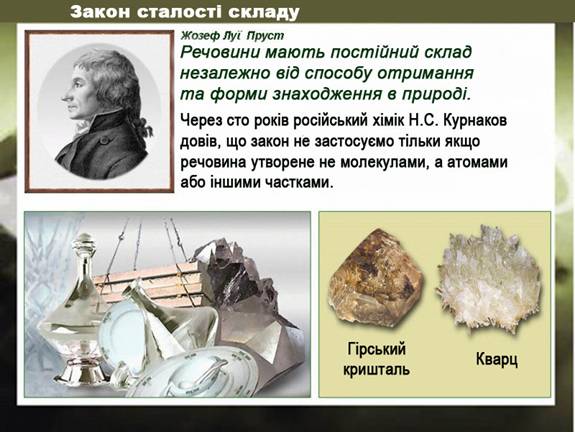 Закон сталості складу

Жозеф Луї Пруст

Речовини мають постійний склад незалежно від способу отримання та форми знаходження в природі.

Через сто років російський хімік Н.С. Курнаков довів, що закон не застосуємо тільки якщо речовина утворене не молекулами, а атомами або іншими частками.

Гірський кришталь

Кварц